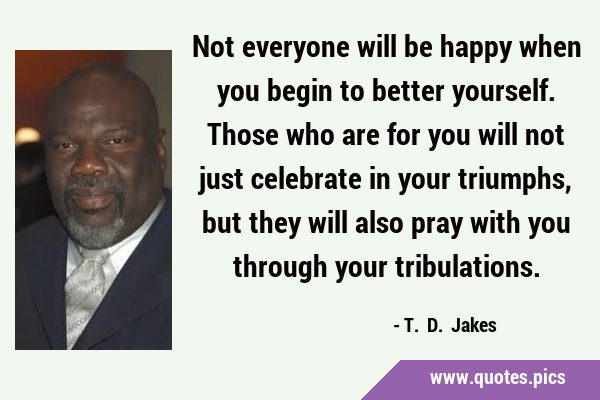 Not everyone will be happy when you begin to better yourself. Those who are for you will not just celebrate in your triumphs, but they will also pray with you through your tribulations.

- T. D. Jakes

www.quotes.pics